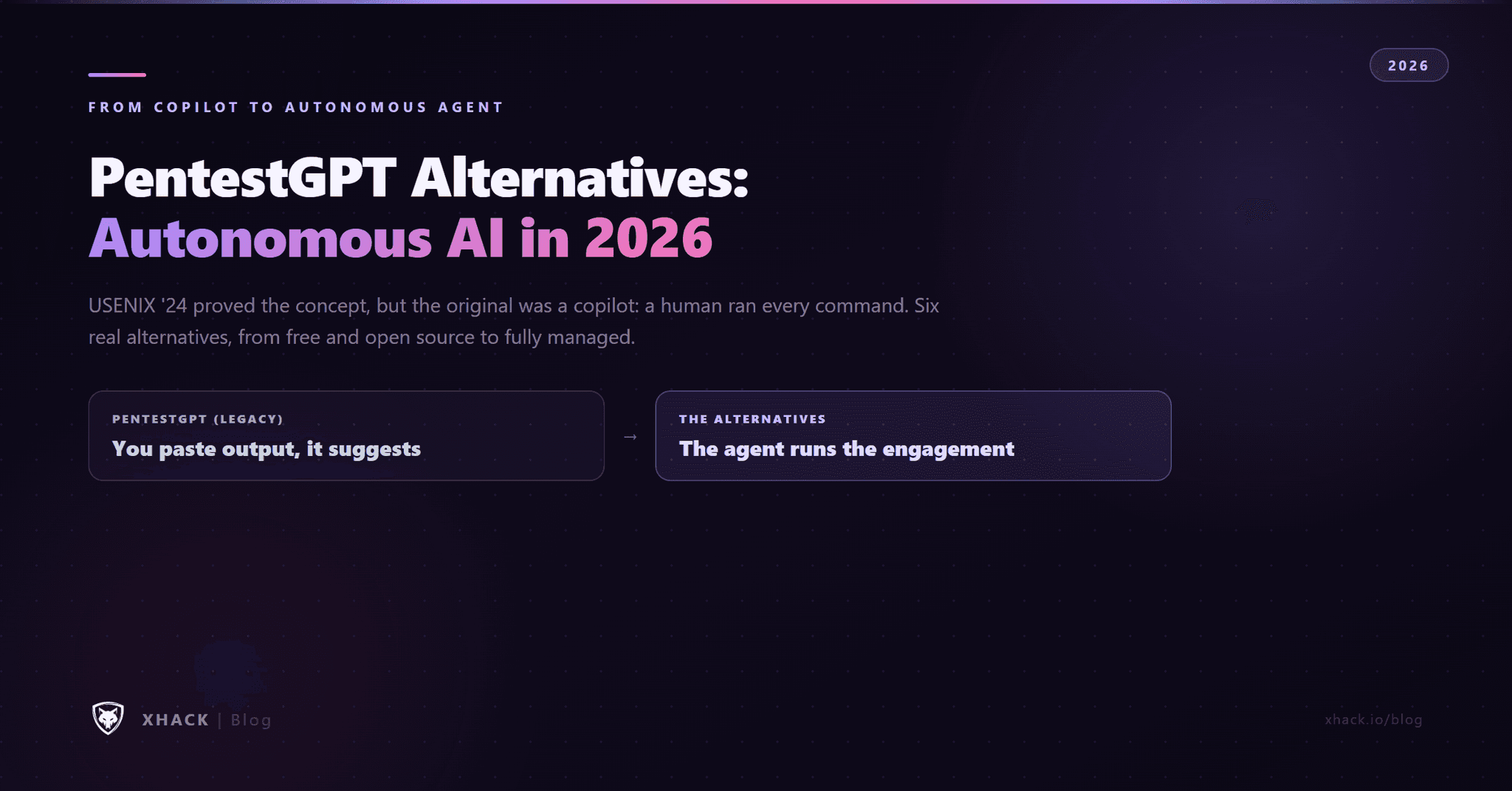 2026

FROM COPILOT TO AUTONOMOUS AGENT

PentestGPT Alternatives:
Autonomous AI in 2026

USENIX '24 proved the concept, but the original was a copilot: a human ran every command. Six real alternatives, from free and open source to fully managed.

PENTESTGPT (LEGACY)
You paste output, it suggests

→

THE ALTERNATIVES
The agent runs the engagement

XHACK | Blog

xhack.io/blog